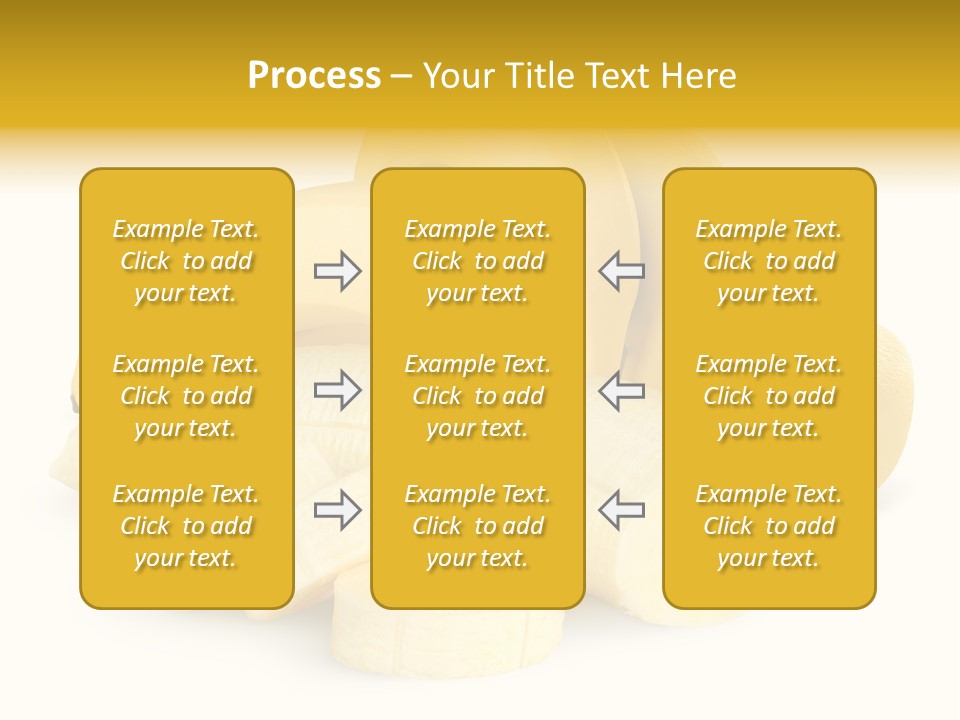 Process – Your Title Text Here

Example Text. Click to add your text.

Example Text. Click to add your text.

Example Text. Click to add your text.

Example Text. Click to add your text.

Example Text. Click to add your text.

Example Text. Click to add your text.

Example Text. Click to add your text.

Example Text. Click to add your text.

Example Text. Click to add your text.